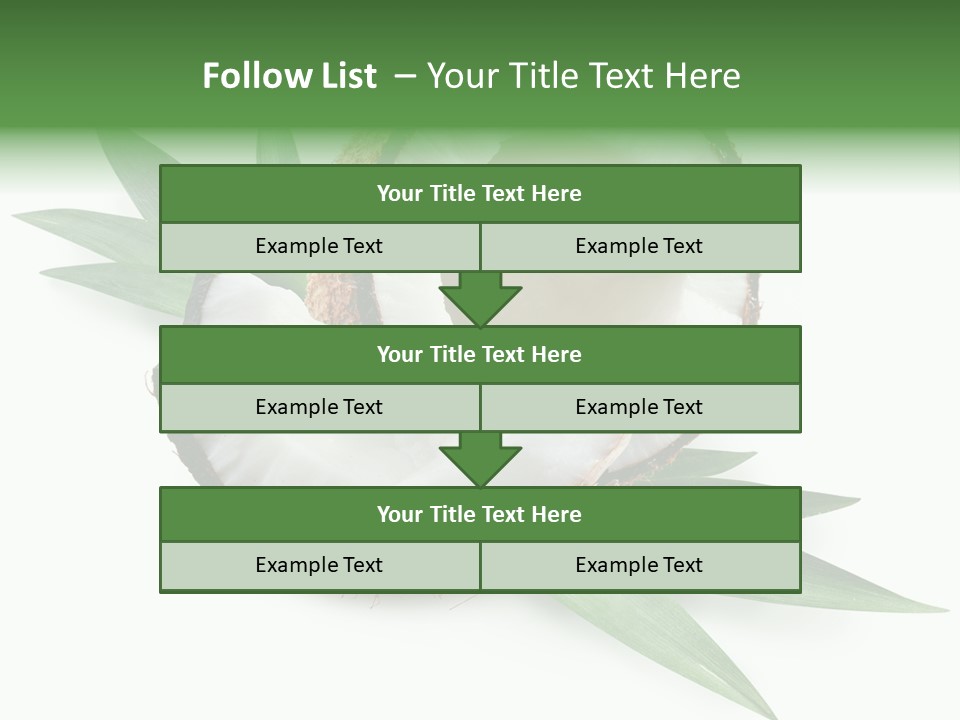 Follow List – Your Title Text Here

Your Title Text Here

Example Text

Example Text

Your Title Text Here

Example Text

Example Text

Your Title Text Here

Example Text

Example Text